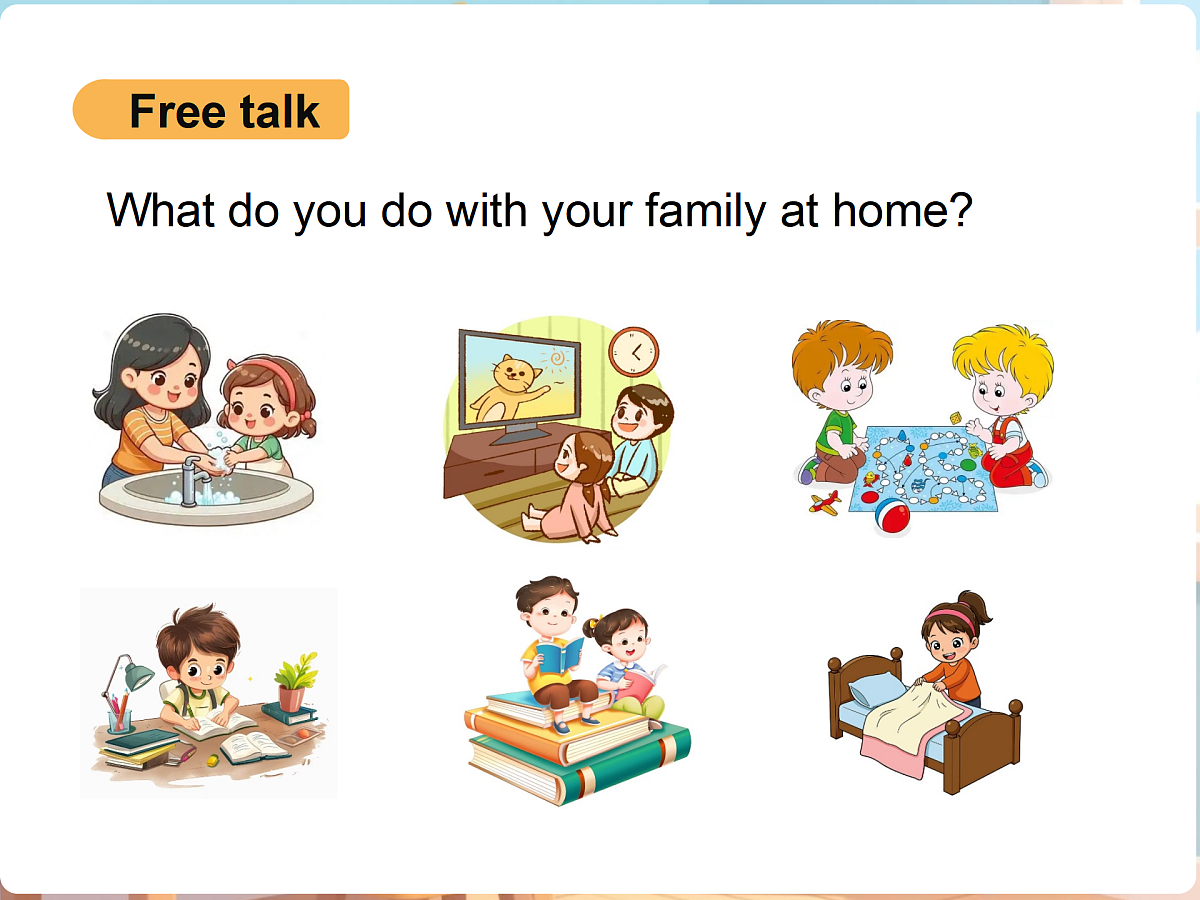 Free talk

What do you do with your family at home?